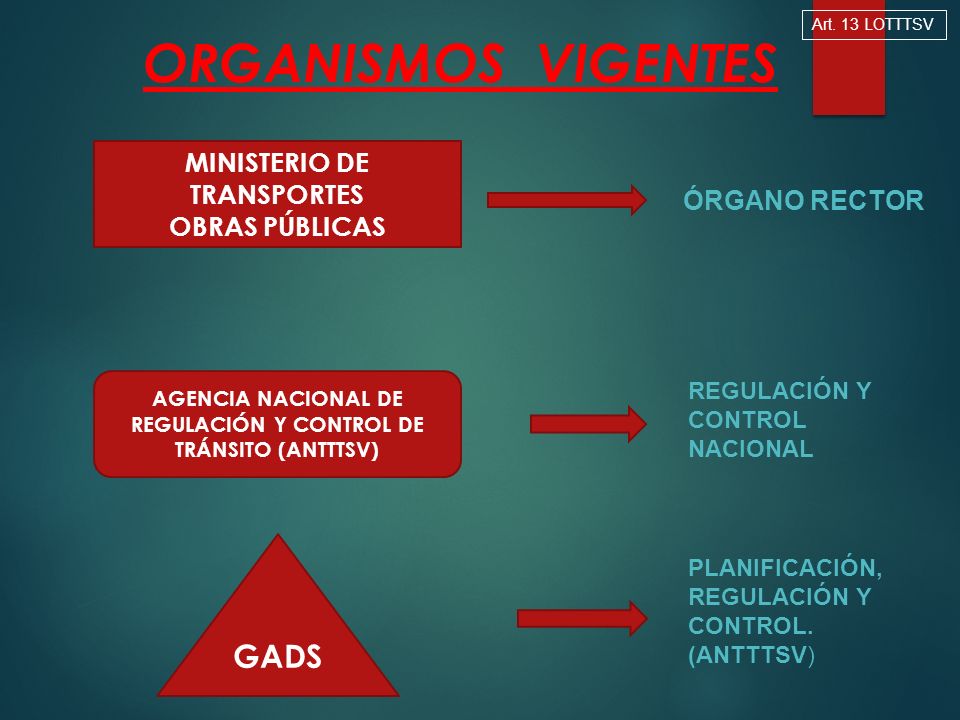 Art. 13 LOTTTSV

ORGANISMOS VIGENTES

MINISTERIO DE TRANSPORTES OBRAS PÚBLICAS

ÓRGANO RECTOR

AGENCIA NACIONAL DE REGULACIÓN Y CONTROL DE TRÁNSITO (ANTTTSV)

REGULACIÓN Y CONTROL NACIONAL

GADS

PLANIFICACIÓN, REGULACIÓN Y CONTROL. (ANTTTSV)